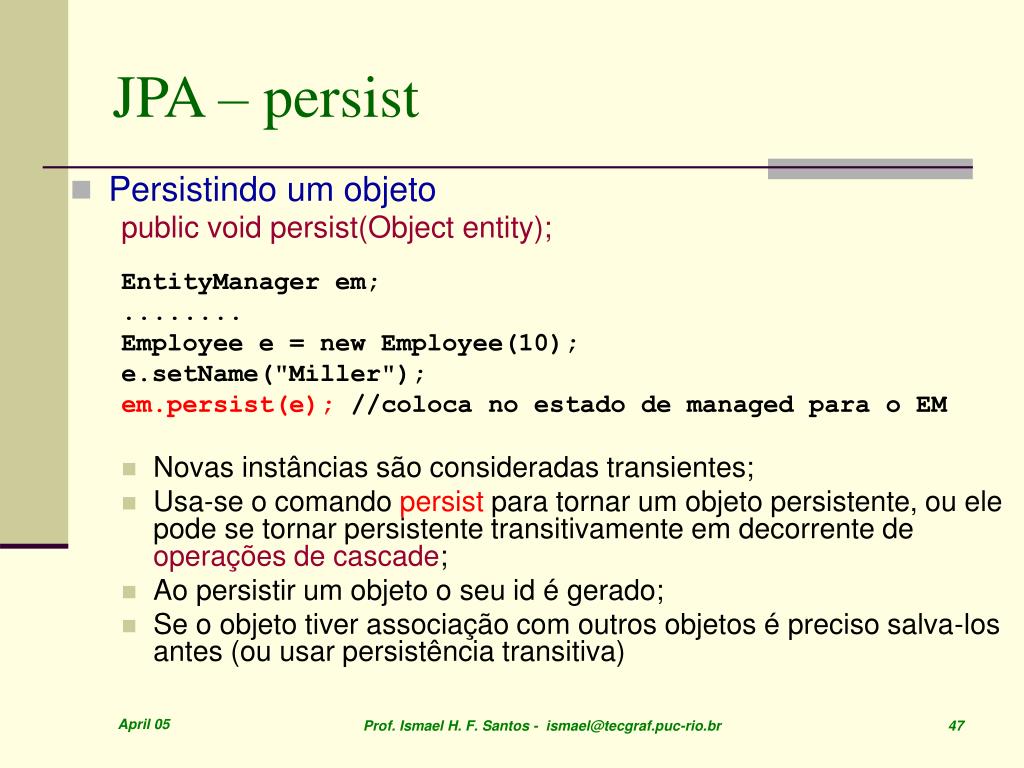 JPA – persist

Persistindo um objeto
public void persist(Object entity);

EntityManager em;
........
Employee e = new Employee(10);
e.setName("Miller");
em.persist(e); //coloca no estado de managed para o EM

Novas instâncias são consideradas transientes;

Usa-se o comando persist para tornar um objeto persistente, ou ele pode se tornar persistente transitivamente em decorrente de operações de cascade;

Ao persistir um objeto o seu id é gerado;

Se o objeto tiver associação com outros objetos é preciso salva-los antes (ou usar persistência transitiva)

April 05

Prof. Ismael H. F. Santos - ismael@tecgraf.puc-rio.br

47